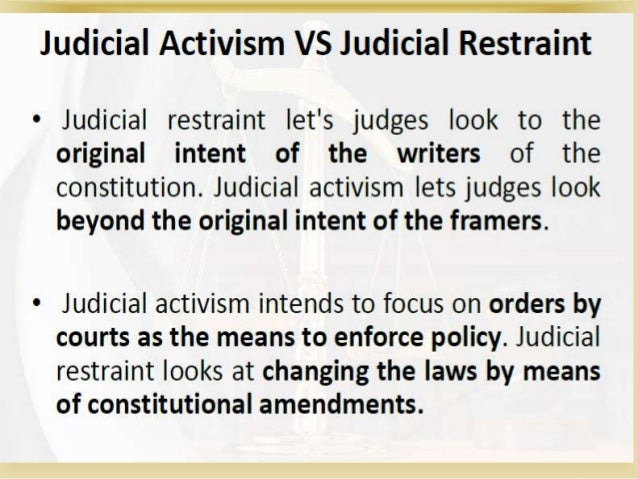 Judicial Activism VS Judicial Restraint

• Judicial restraint let's judges look to the original intent of the writers of the constitution. Judicial activism lets judges look beyond the original intent of the framers.

• Judicial activism intends to focus on orders by courts as the means to enforce policy. Judicial restraint looks at changing the laws by means of constitutional amendments.